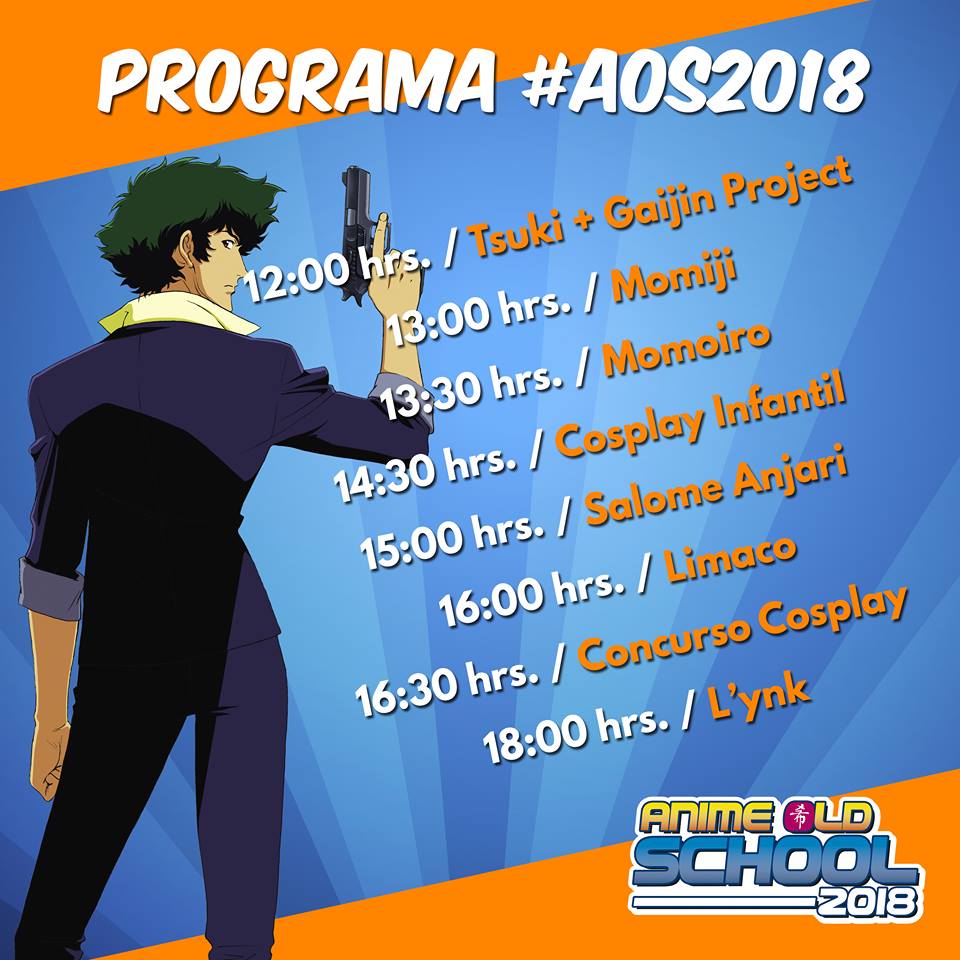 PROGRAMA #AOS2018

12:00 hrs. / Tsuki + Gaijin Project
13:00 hrs. / Momiji
13:30 hrs. / Momoiro
14:30 hrs. / Cosplay Infantil
15:00 hrs. / Salome Anjari
16:00 hrs. / Limaco
16:30 hrs. / Concurso Cosplay
18:00 hrs. / L'ynk

ANIME 希 OLD SCHOOL 2018